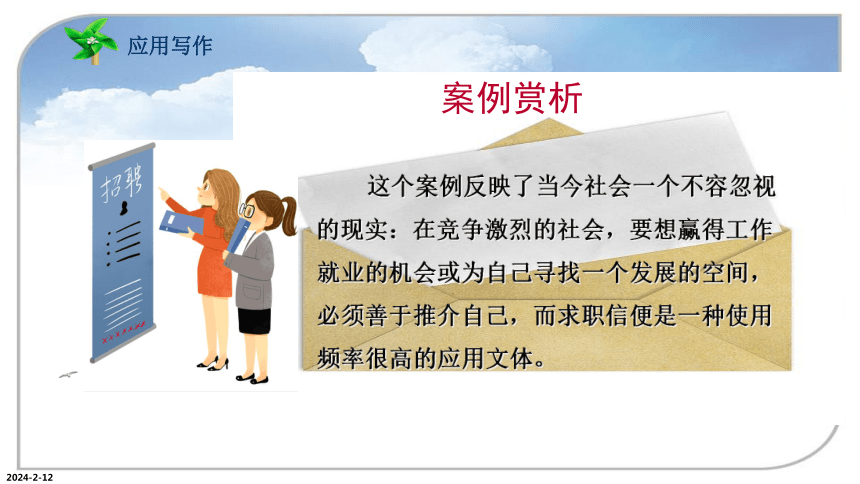 应用写作

案例赏析

招聘

这个案例反映了当今社会一个不容忽视的现实：在竞争激烈的社会，要想赢得工作就业的机会或为自己寻找一个发展的空间，必须善于推介自己，而求职信便是一种使用频率很高的应用文体。

2024-2-12